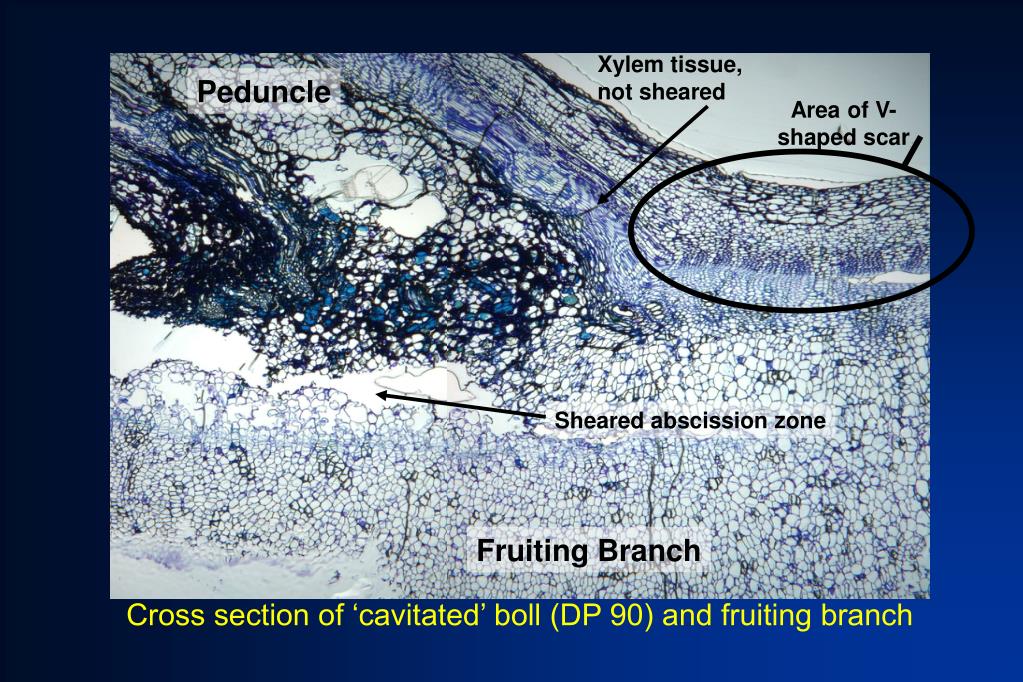 Peduncle

Xylem tissue, not sheared

Area of V-shaped scar

Sheared abscission zone

Fruiting Branch

Cross section of ‘cavitated’ boll (DP 90) and fruiting branch